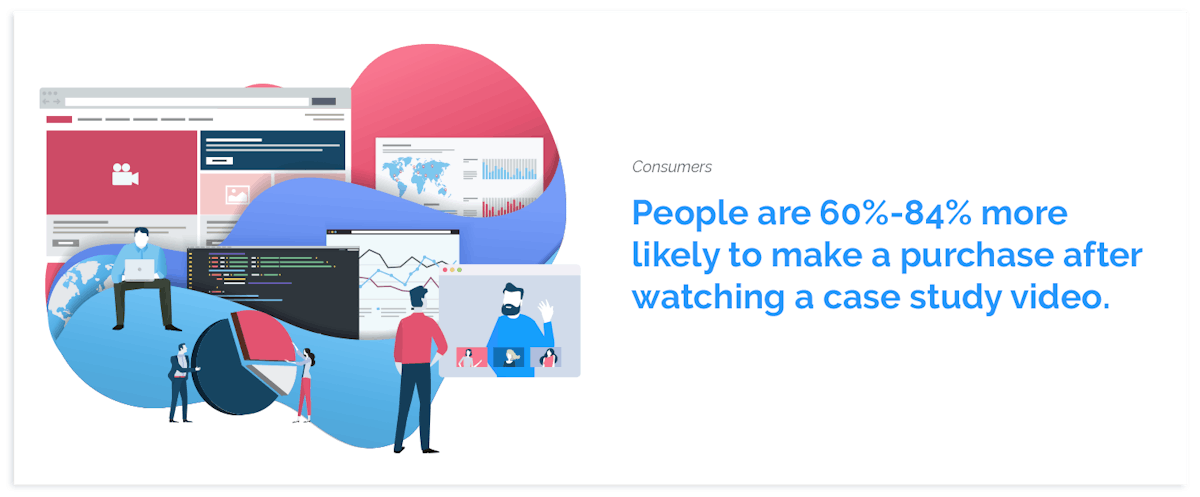 Consumers

People are 60%-84% more likely to make a purchase after watching a case study video.